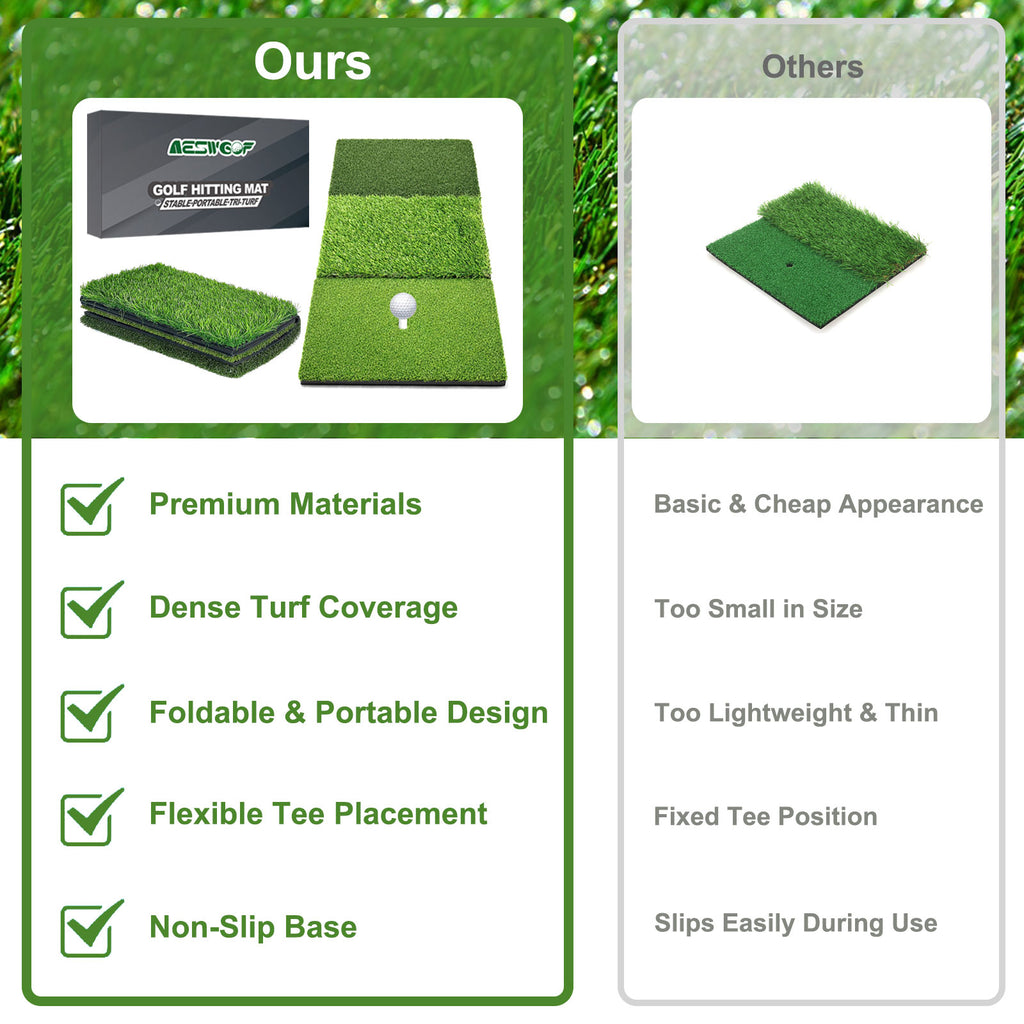 Ours

AESWGOF

GOLF HITTING MAT

STABLE·PORTABLE·TRI-TURF

Premium Materials

Dense Turf Coverage

Foldable & Portable Design

Flexible Tee Placement

Non-Slip Base

Others

Basic & Cheap Appearance

Too Small in Size

Too Lightweight & Thin

Fixed Tee Position

Slips Easily During Use